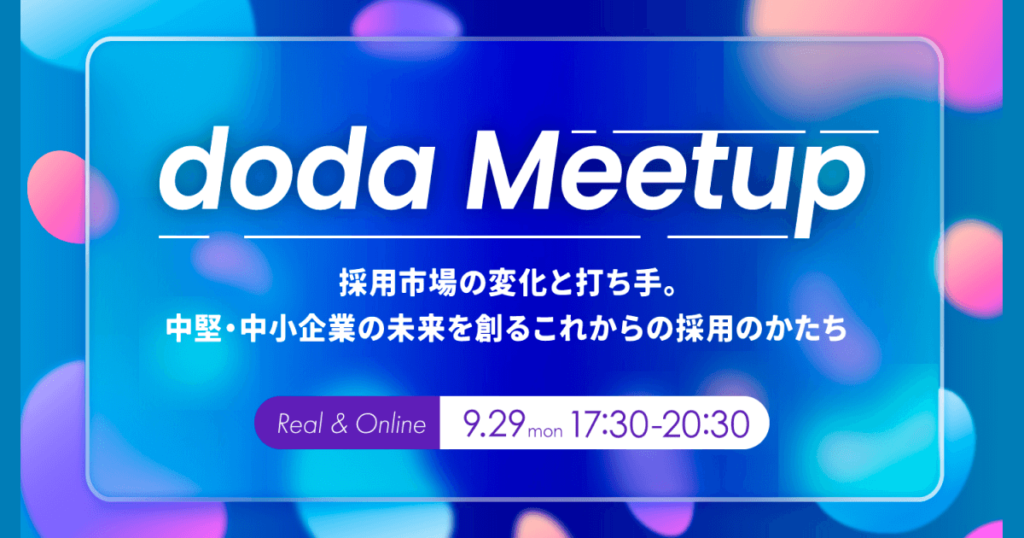 doda Meetup

採用市場の変化と打ち手。
中堅・中小企業の未来を創るこれからの採用のかたち

Real & Online 9.29 mon 17:30-20:30